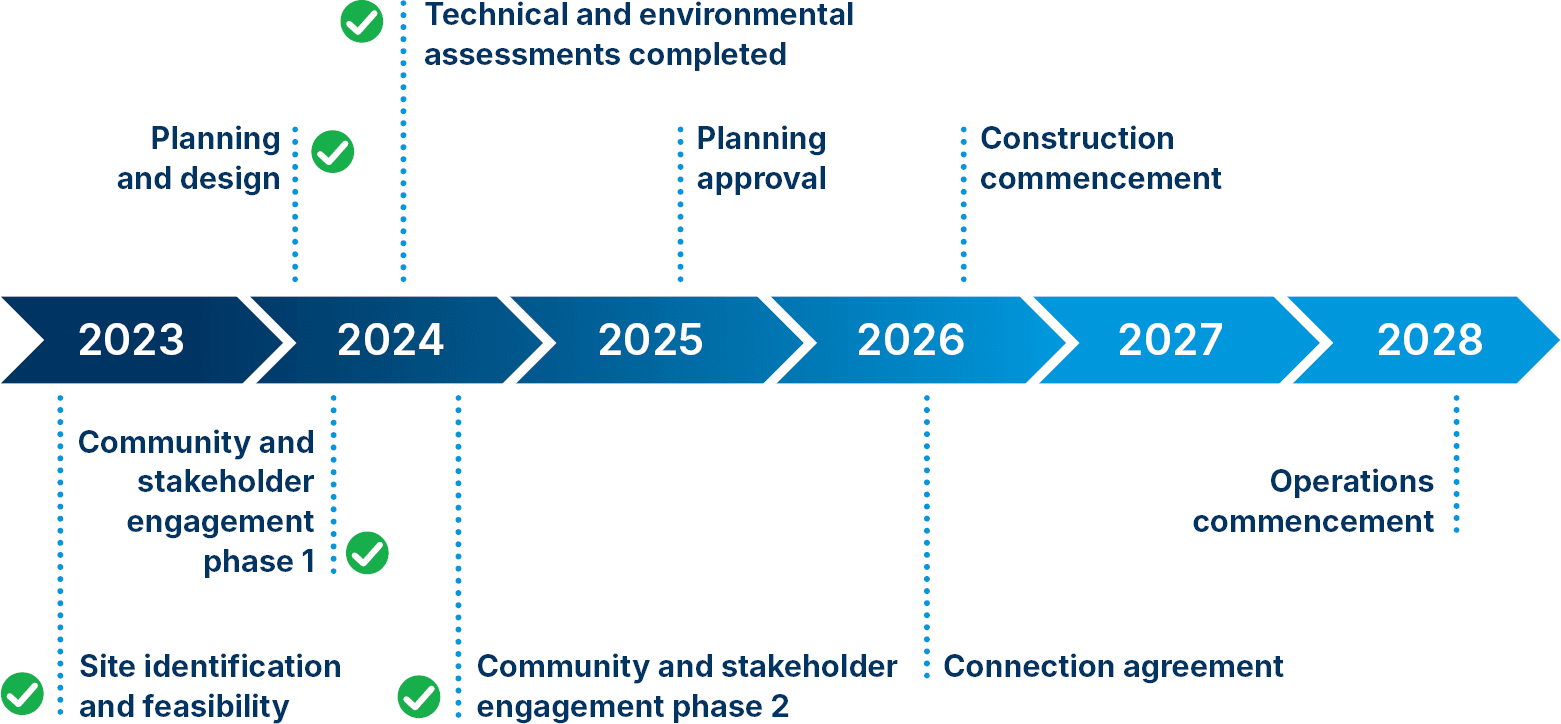 Technical and environmental assessments completed

Planning and design

Planning approval

Construction commencement

2023

2024

2025

2026

2027

2028

Community and stakeholder engagement phase 1

Operations commencement

Site identification and feasibility

Community and stakeholder engagement phase 2

Connection agreement